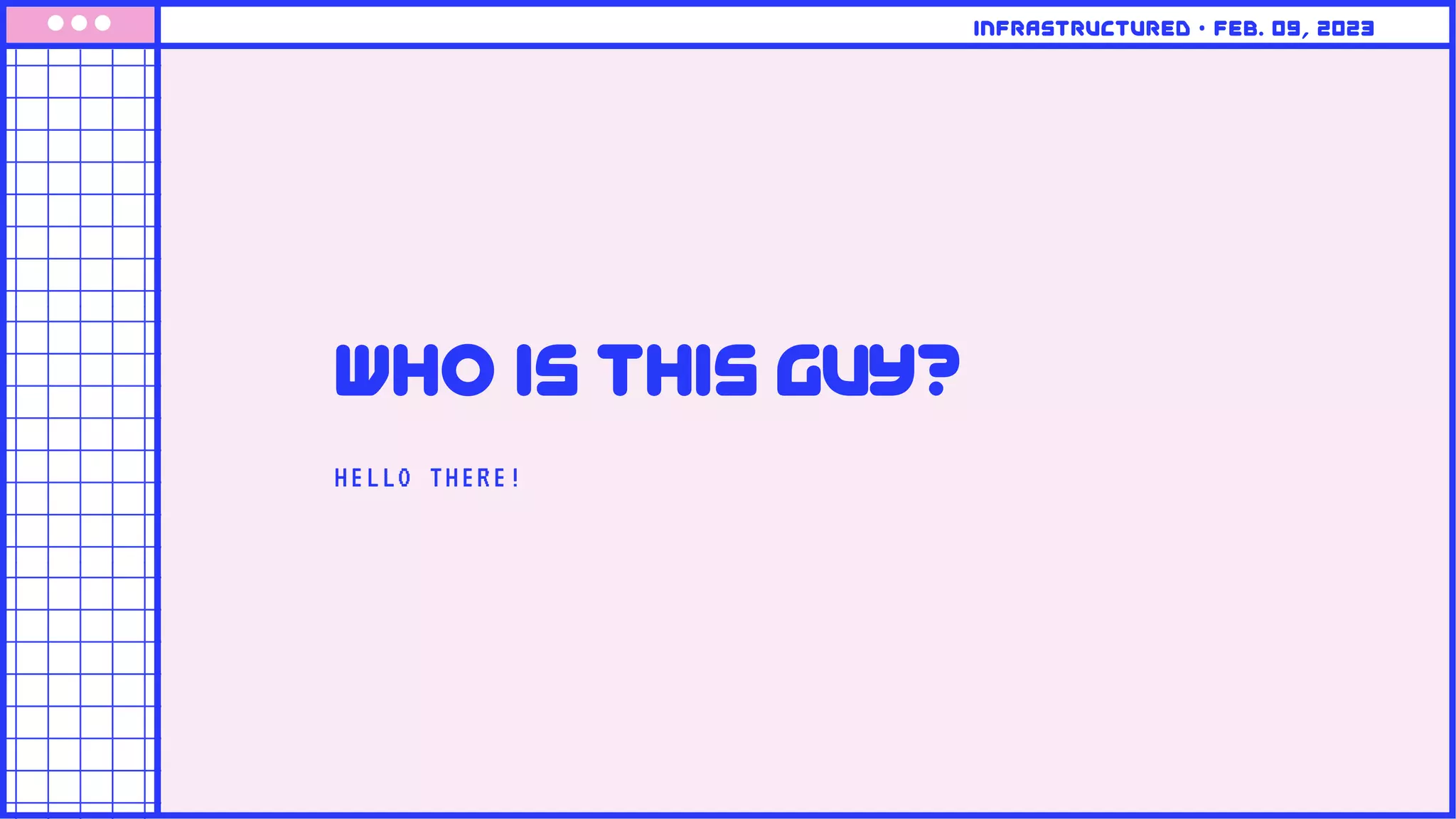 INFRASTRUCTURED • FEB. 09, 2023

WHO IS THIS GUY?

HELLO THERE!